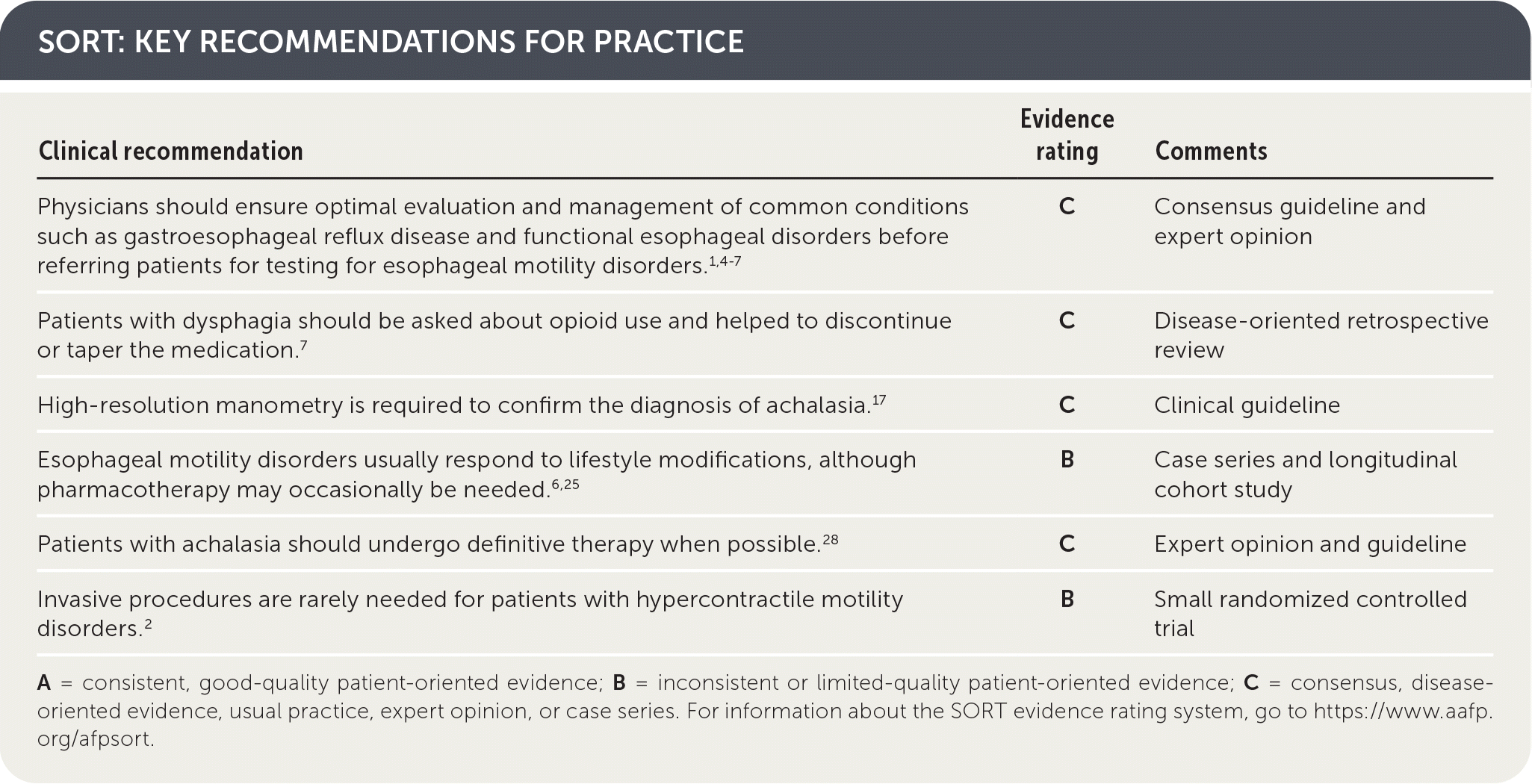 SORT: KEY RECOMMENDATIONS FOR PRACTICE

| Clinical recommendation | Evidence rating | Comments |
|---|---|---|
| Physicians should ensure optimal evaluation and management of common conditions such as gastroesophageal reflux disease and functional esophageal disorders before referring patients for testing for esophageal motility disorders.$^{1,4-7}$ | C | Consensus guideline and expert opinion |
| Patients with dysphagia should be asked about opioid use and helped to discontinue or taper the medication.$^{7}$ | C | Disease-oriented retrospective review |
| High-resolution manometry is required to confirm the diagnosis of achalasia.$^{17}$ | C | Clinical guideline |
| Esophageal motility disorders usually respond to lifestyle modifications, although pharmacotherapy may occasionally be needed.$^{6,25}$ | B | Case series and longitudinal cohort study |
| Patients with achalasia should undergo definitive therapy when possible.$^{28}$ | C | Expert opinion and guideline |
| Invasive procedures are rarely needed for patients with hypercontractile motility disorders.$^{2}$ | B | Small randomized controlled trial |

A = consistent, good-quality patient-oriented evidence; B = inconsistent or limited-quality patient-oriented evidence; C = consensus, disease-oriented evidence, usual practice, expert opinion, or case series. For information about the SORT evidence rating system, go to https://www.aafp.org/afpsort.